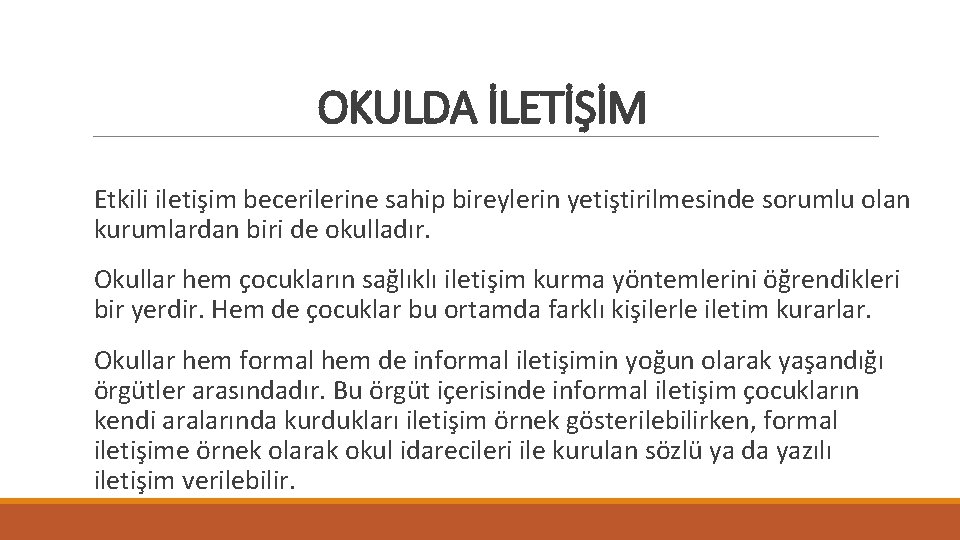 OKULDA İLETİŞİM

Etkili iletişim becerilerine sahip bireylerin yetiştirilmesinde sorumlu olan kurumlardan biri de okulladır.

Okullar hem çocukların sağlıklı iletişim kurma yöntemlerini öğrendikleri bir yerdir. Hem de çocuklar bu ortamda farklı kişilerle iletim kurarlar.

Okullar hem formal hem de informal iletişimin yoğun olarak yaşandığı örgütler arasındadır. Bu örgüt içerisinde informal iletişim çocukların kendi aralarında kurdukları iletişim örnek gösterilebilirken, formal iletişime örnek olarak okul idarecileri ile kurulan sözlü ya da yazılı iletişim verilebilir.